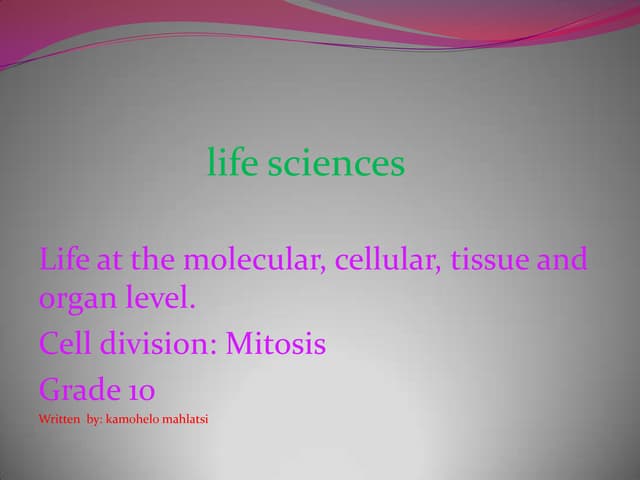 life sciences

Life at the molecular, cellular, tissue and organ level.

Cell division: Mitosis

Grade 10

Written by: kamohelo mahlatsi